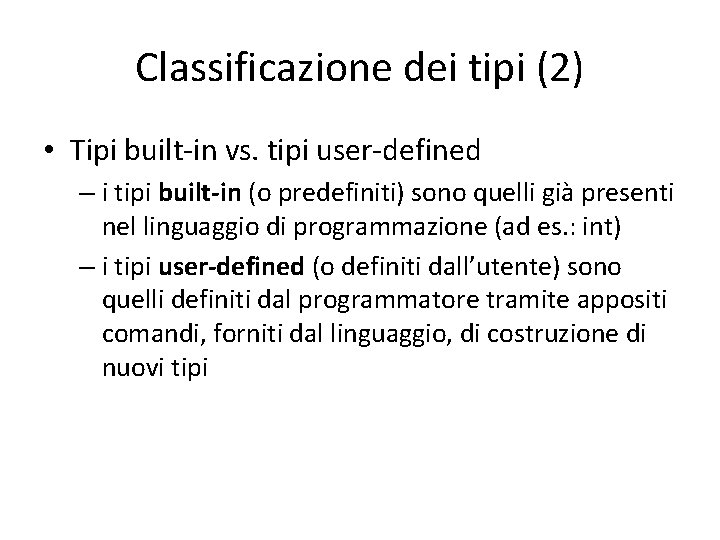 Classificazione dei tipi (2)

• Tipi built-in vs. tipi user-defined
– i tipi built-in (o predefiniti) sono quelli già presenti nel linguaggio di programmazione (ad es.: int)
– i tipi user-defined (o definiti dall'utente) sono quelli definiti dal programmatore tramite appositi comandi, forniti dal linguaggio, di costruzione di nuovi tipi